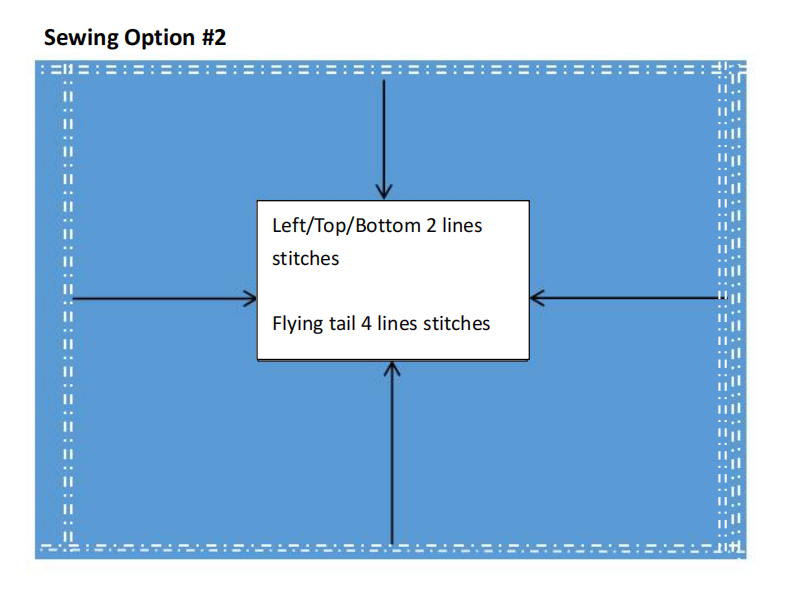 Sewing Option #2

Left/Top/Bottom 2 lines stitches

Flying tail 4 lines stitches